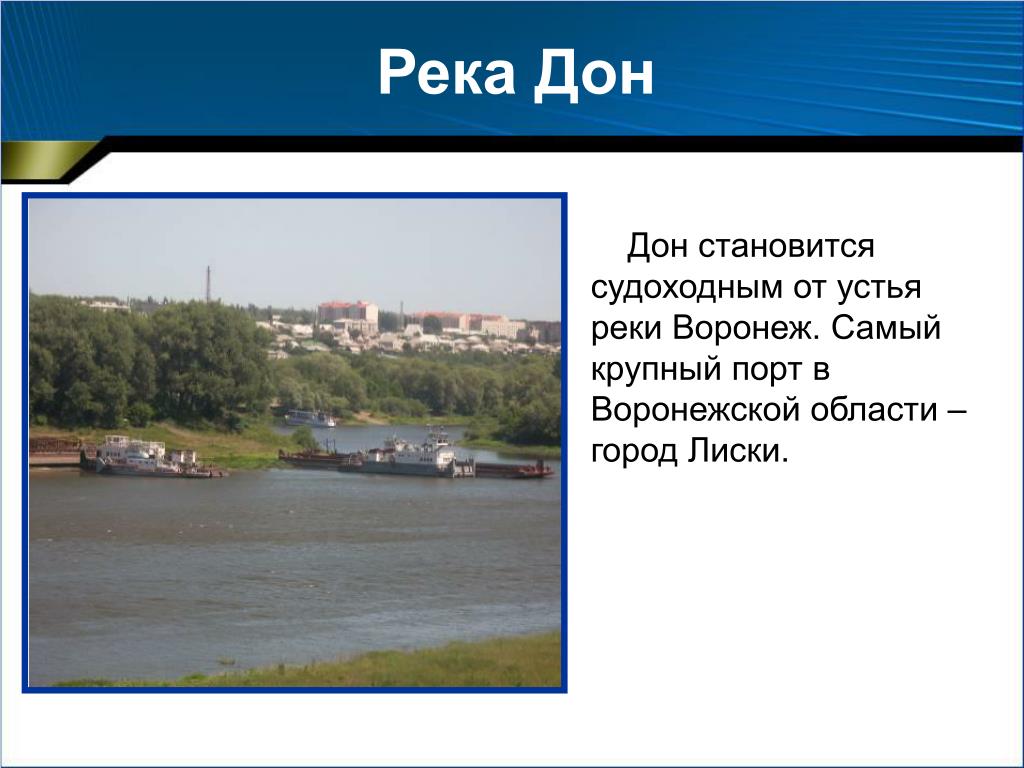 Река Дон

Дон становится судоходным от устья реки Воронеж. Самый крупный порт в Воронежской области – город Лиски.